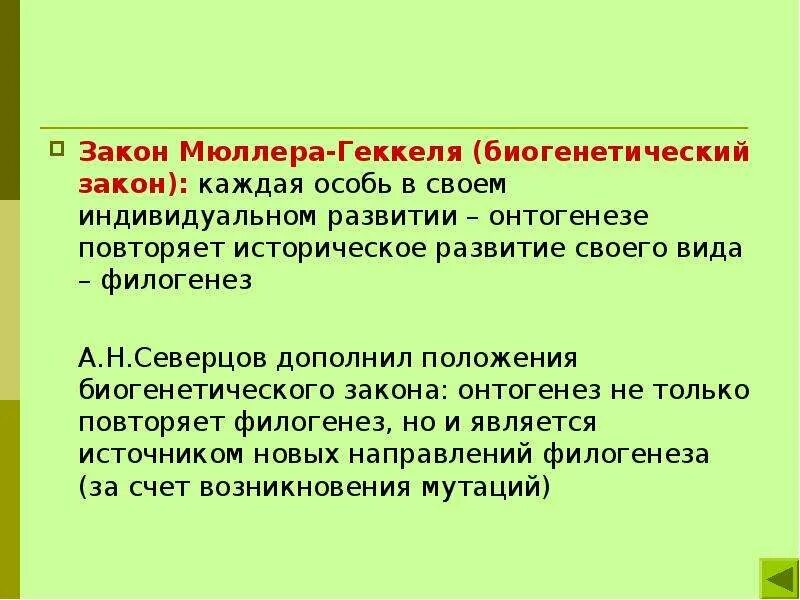 Закон Мюллера-Геккеля (биогенетический закон): каждая особь в своем индивидуальном развитии – онтогенезе повторяет историческое развитие своего вида – филогенез

А.Н.Северцов дополнил положения биогенетического закона: онтогенез не только повторяет филогенез, но и является источником новых направлений филогенеза (за счет возникновения мутаций)